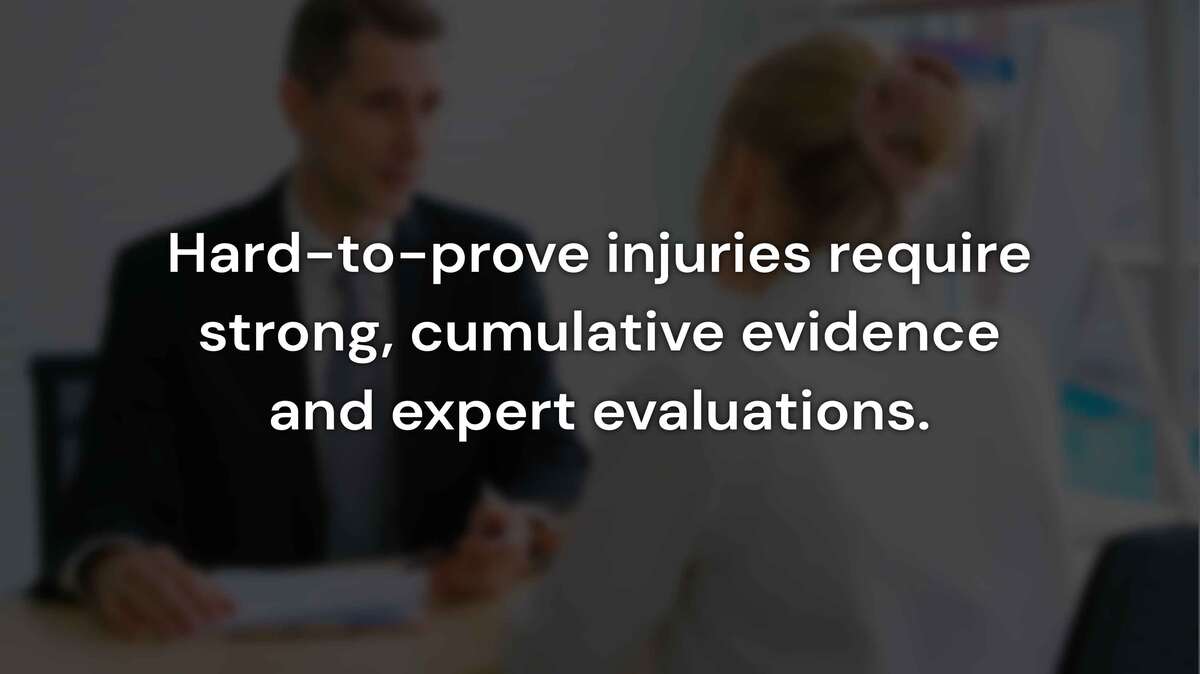 Hard-to-prove injuries require strong, cumulative evidence and expert evaluations.